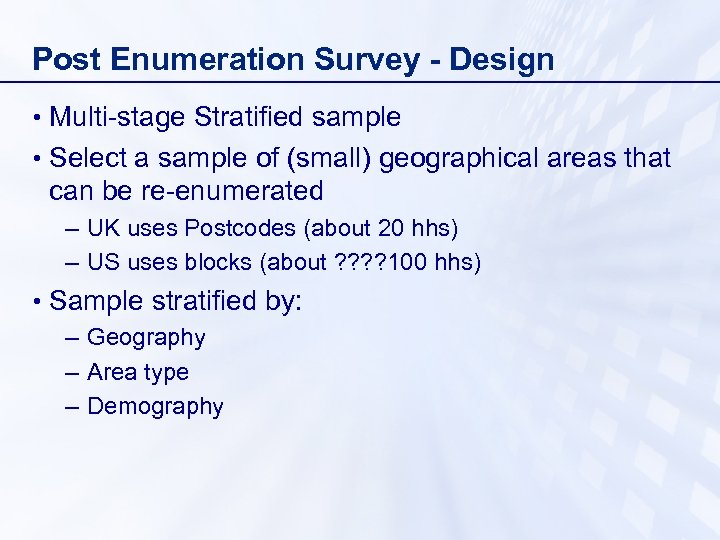 Post Enumeration Survey - Design

• Multi-stage Stratified sample

• Select a sample of (small) geographical areas that can be re-enumerated

– UK uses Postcodes (about 20 hhs)

– US uses blocks (about ????100 hhs)

• Sample stratified by:

– Geography

– Area type

– Demography